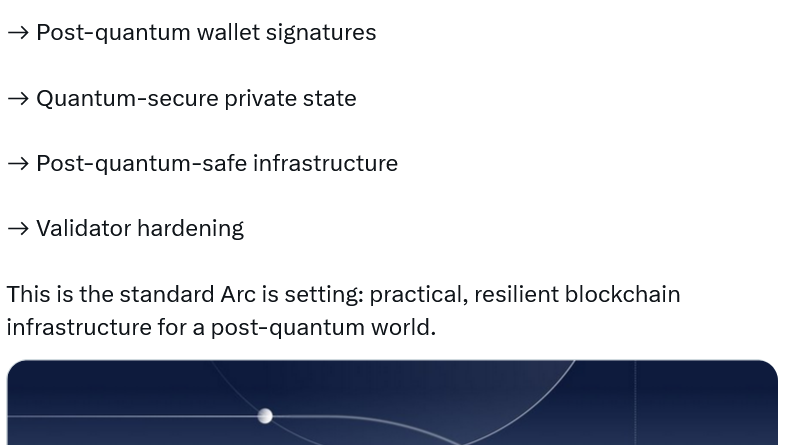 → Post-quantum wallet signatures

→ Quantum-secure private state

→ Post-quantum-safe infrastructure

→ Validator hardening

This is the standard Arc is setting: practical, resilient blockchain infrastructure for a post-quantum world.